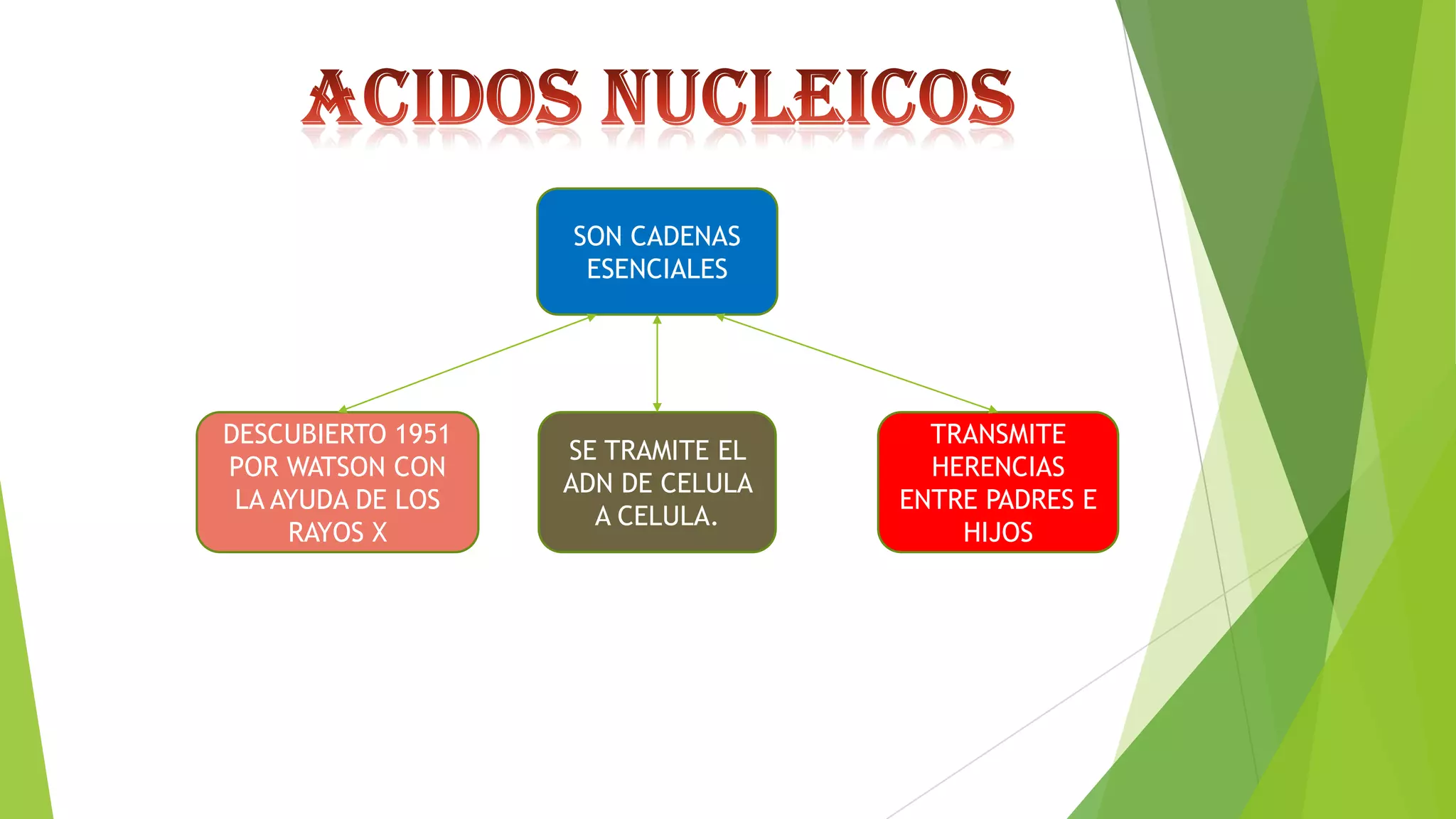 ACIDOS NUCLEICOS

SON CADENAS ESENCIALES

DESCUBIERTO 1951 POR WATSON CON LA AYUDA DE LOS RAYOS X

SE TRAMITE EL ADN DE CELULA A CELULA.

TRANSMITE HERENCIAS ENTRE PADRES E HIJOS